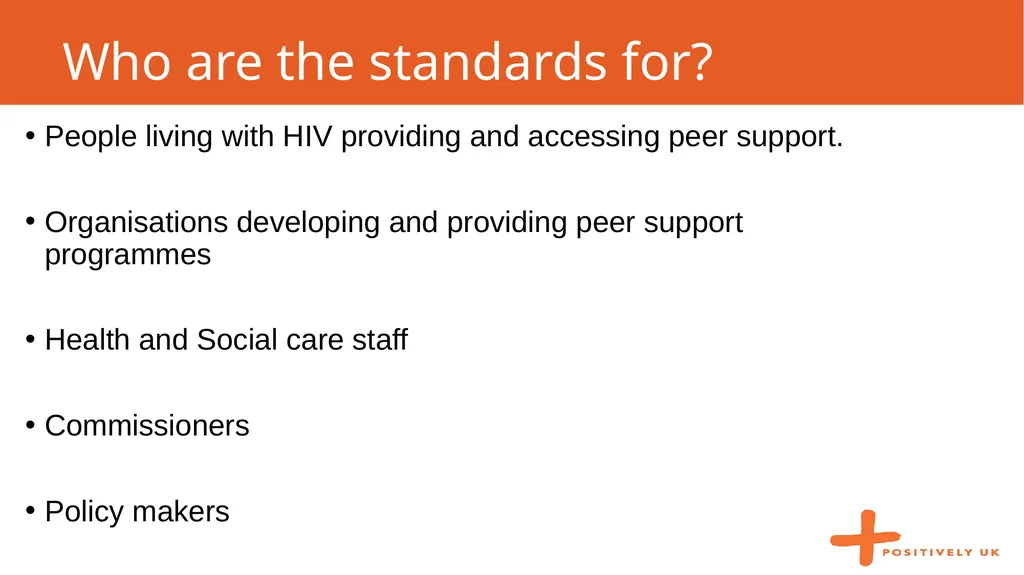 Who are the standards for?

• People living with HIV providing and accessing peer support.

• Organisations developing and providing peer support programmes

• Health and Social care staff

• Commissioners

• Policy makers

POSITIVELY UK